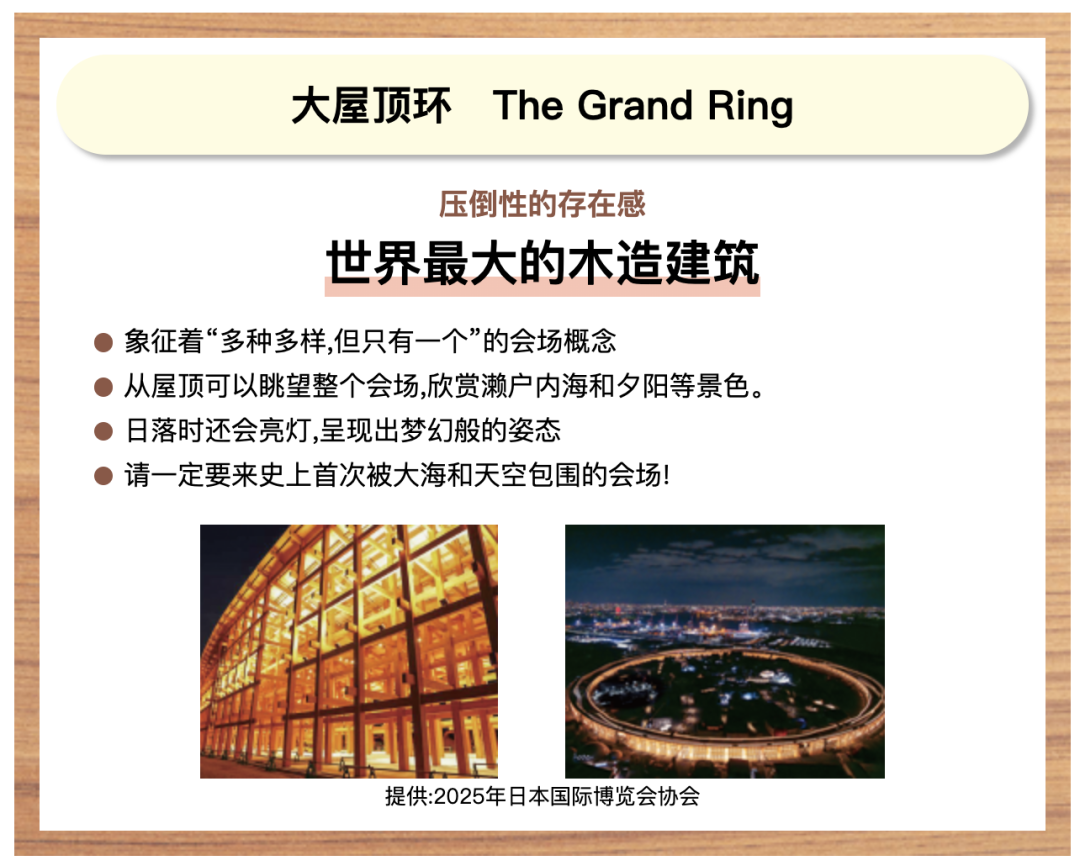 大屋顶环　The Grand Ring

压倒性的存在感

世界最大的木造建筑

● 象征着“多种多样,但只有一个”的会场概念

● 从屋顶可以眺望整个会场,欣赏濑户内海和夕阳等景色。

● 日落时还会亮灯,呈现出梦幻般的姿态

● 请一定要来史上首次被大海和天空包围的会场!

提供:2025年日本国际博览会协会